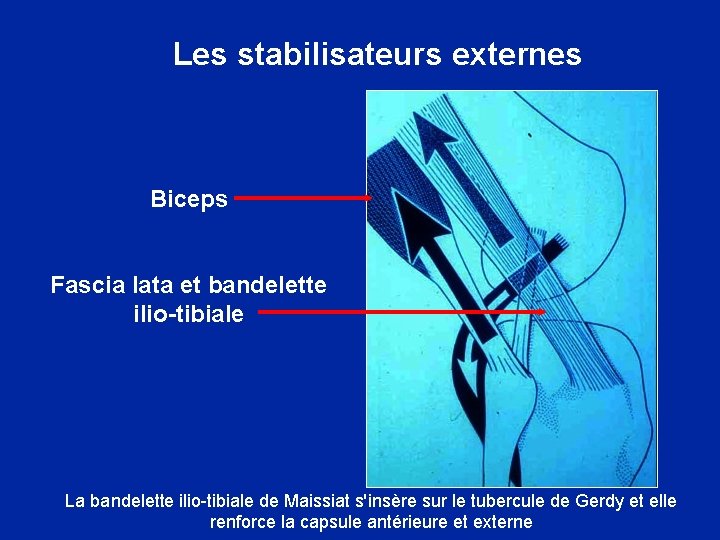 Les stabilisateurs externes

Biceps

Fascia lata et bandelette ilio-tibiale

La bandelette ilio-tibiale de Maissiat s'insère sur le tubercule de Gerdy et elle renforce la capsule antérieure et externe